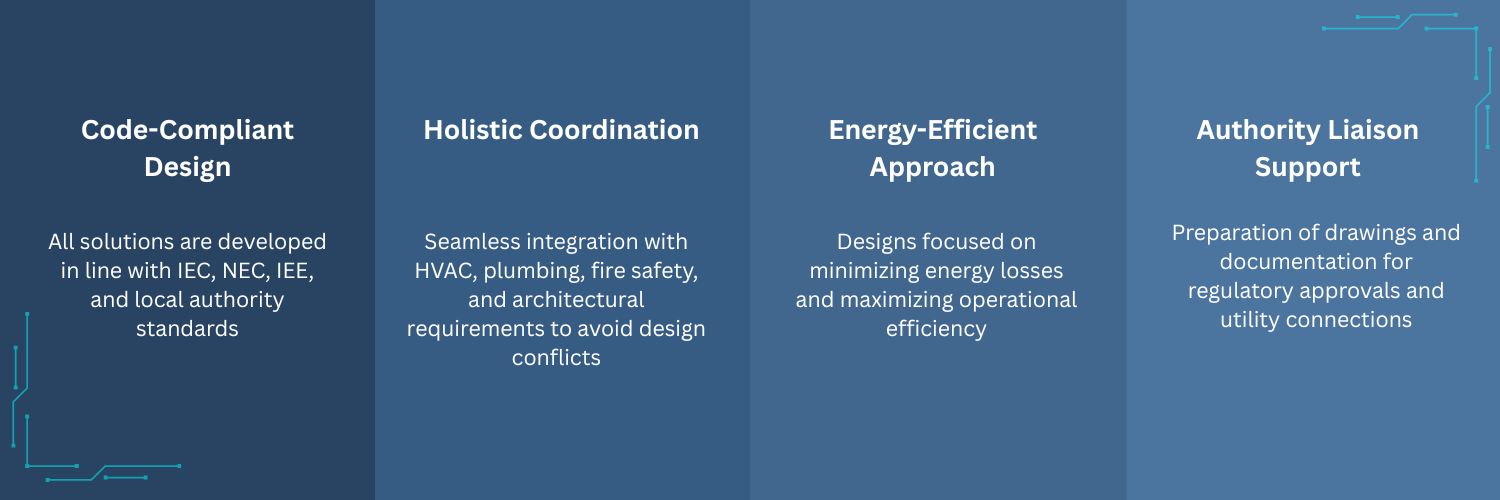 Code-Compliant Design

All solutions are developed in line with IEC, NEC, IEE, and local authority standards

Holistic Coordination

Seamless integration with HVAC, plumbing, fire safety, and architectural requirements to avoid design conflicts

Energy-Efficient Approach

Designs focused on minimizing energy losses and maximizing operational efficiency

Authority Liaison Support

Preparation of drawings and documentation for regulatory approvals and utility connections